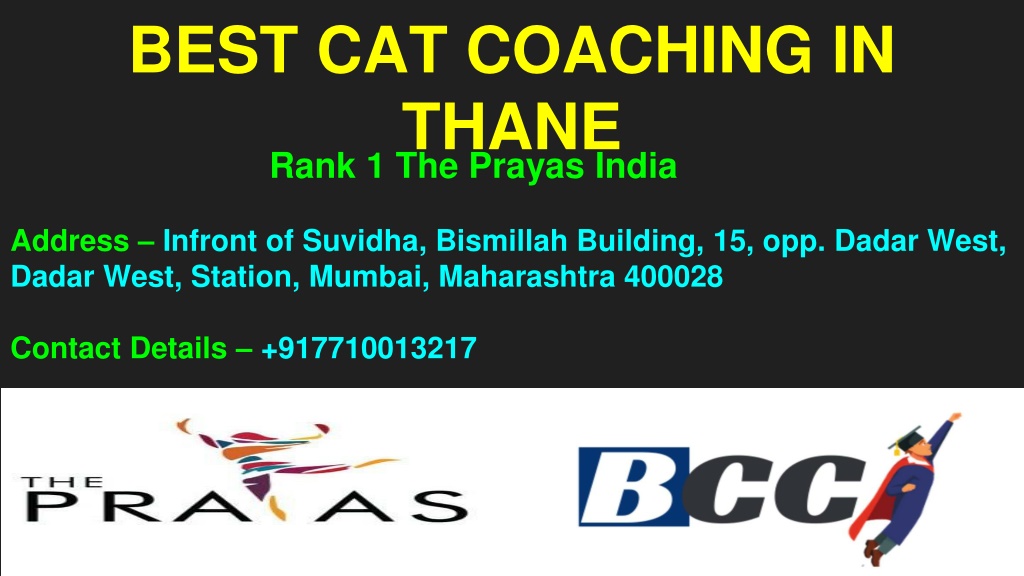 BEST CAT COACHING IN THANE

Rank 1 The Prayas India

Address – Infront of Suvidha, Bismillah Building, 15, opp. Dadar West, Dadar West, Station, Mumbai, Maharashtra 400028

Contact Details – +917710013217

THE PRAYAS

BCC